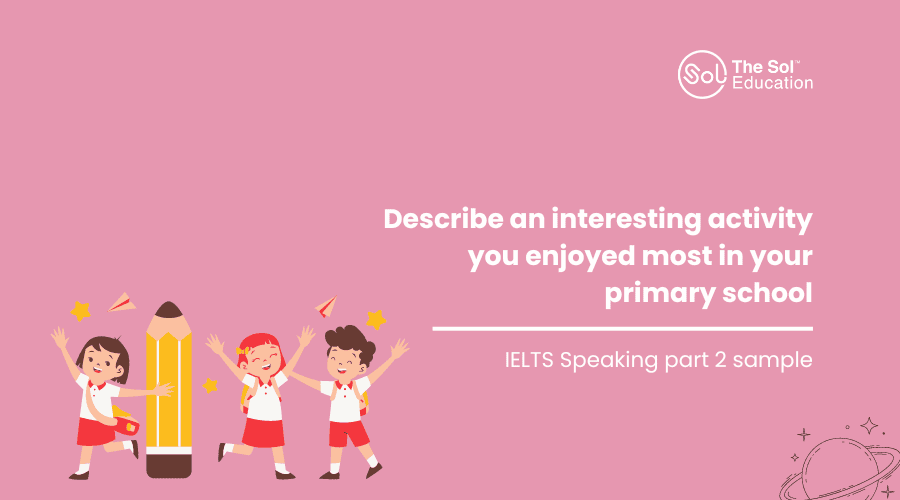 Sol The Sol™ Education

Describe an interesting activity you enjoyed most in your primary school

IELTS Speaking part 2 sample